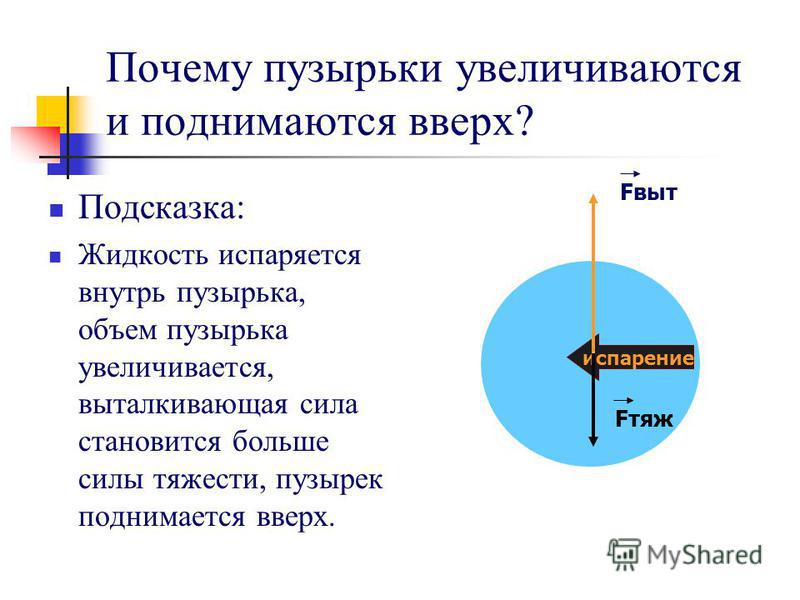 Почему пузырьки увеличиваются и поднимаются вверх?

Подсказка:

Жидкость испаряется внутрь пузырька, объем пузырька увеличивается, выталкивающая сила становится больше силы тяжести, пузырек поднимается вверх.

$\vec{F}$выт

испарение

$\vec{F}$тяж

MyShared